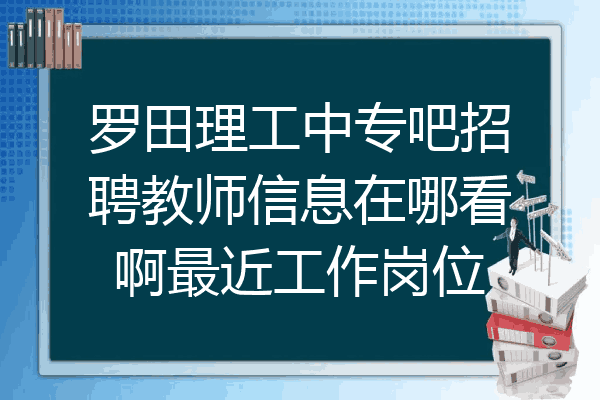 罗田理工中专吧招聘教师信息在哪看啊最近工作岗位